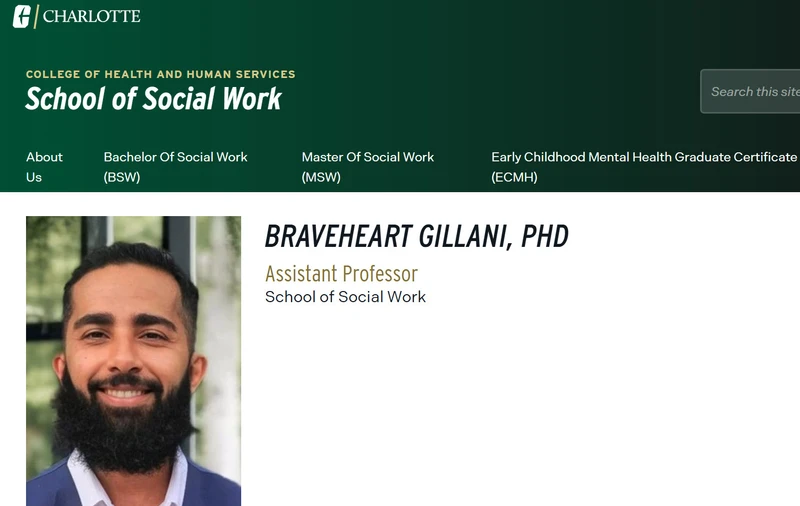 CHARLOTTE

COLLEGE OF HEALTH AND HUMAN SERVICES
School of Social Work

Search this site

About Us

Bachelor Of Social Work (BSW)

Master Of Social Work (MSW)

Early Childhood Mental Health Graduate Certificate (ECMH)

BRAVEHEART GILLANI, PHD
Assistant Professor
School of Social Work